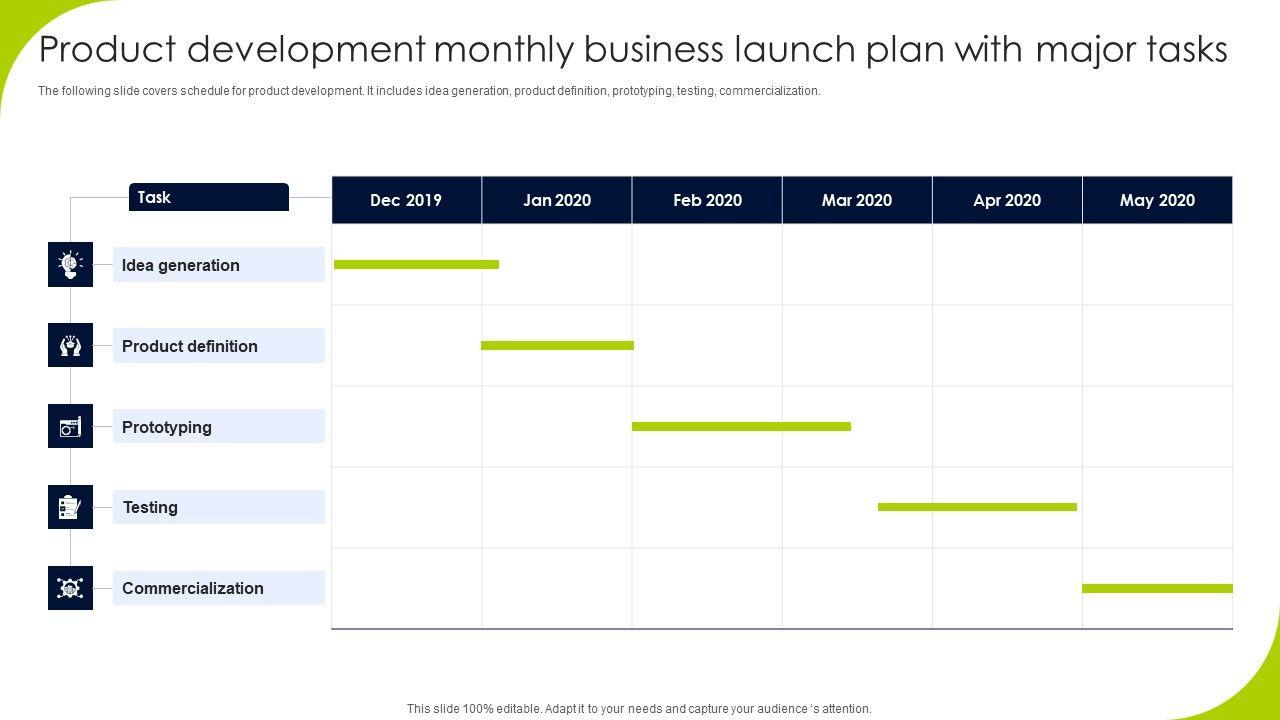 Product development monthly business launch plan with major tasks

The following slide covers schedule for product development. It includes idea generation, product definition, prototyping, testing, commercialization.

| Task | Dec 2019 | Jan 2020 | Feb 2020 | Mar 2020 | Apr 2020 | May 2020 |
|---|---|---|---|---|---|---|
| Idea generation | | | | | | |
| Product definition | | | | | | |
| Prototyping | | | | | | |
| Testing | | | | | | |
| Commercialization | | | | | | |

This slide 100% editable. Adapt it to your needs and capture your audience 's attention.